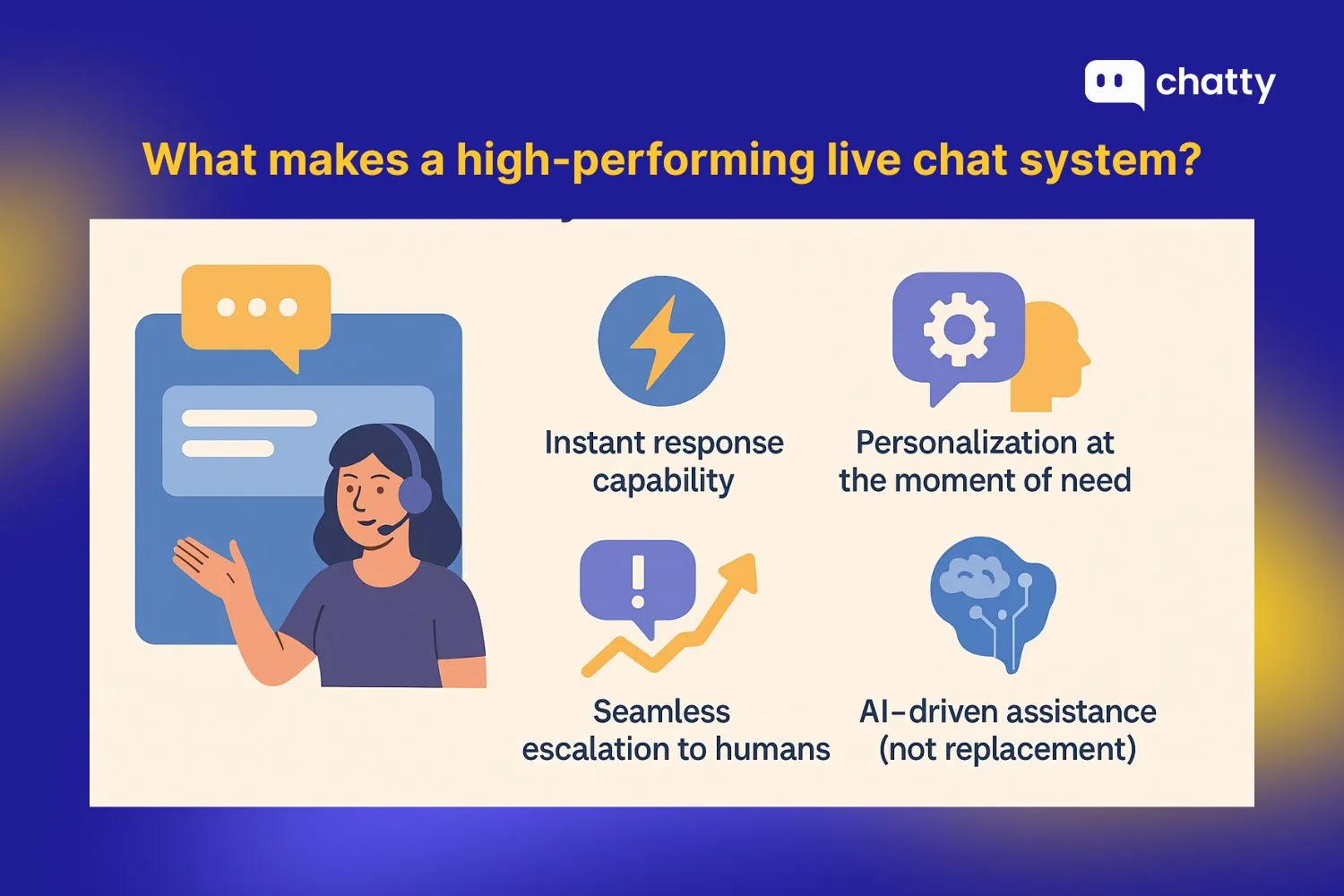 chatty

What makes a high-performing live chat system?

Instant response capability

Personalization at the moment of need

Seamless escalation to humans

AI-driven assistance (not replacement)